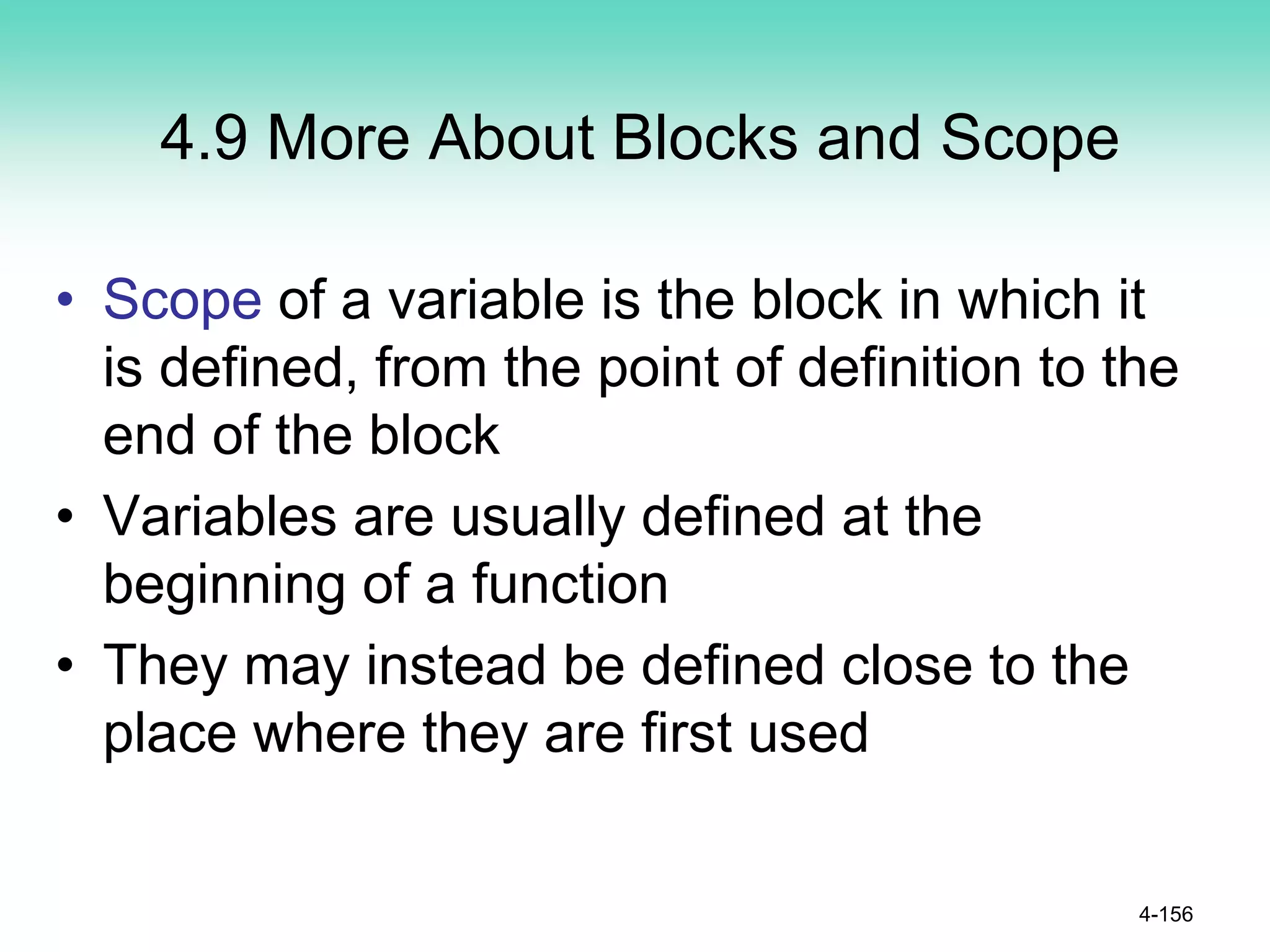 4.9 More About Blocks and Scope

• Scope of a variable is the block in which it is defined, from the point of definition to the end of the block

• Variables are usually defined at the beginning of a function

• They may instead be defined close to the place where they are first used

4-156